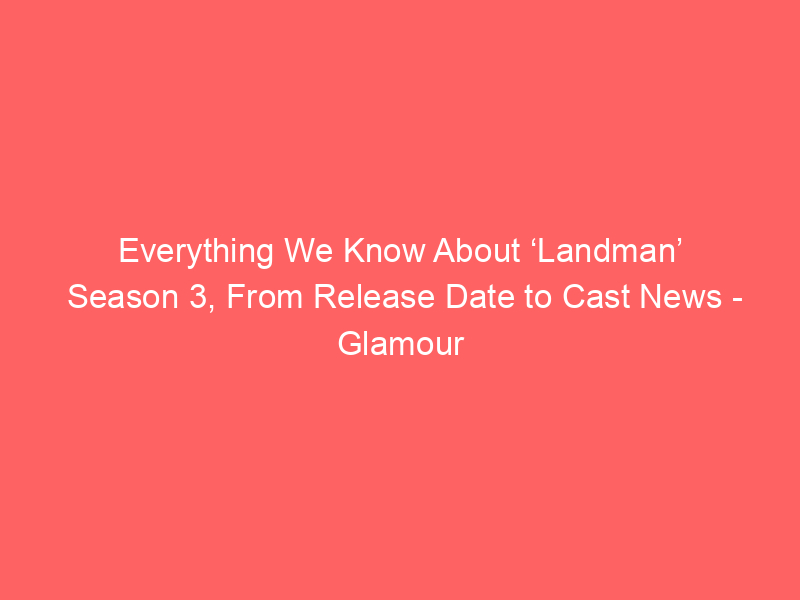 Everything We Know About ‘Landman’ Season 3, From Release Date to Cast News - Glamour